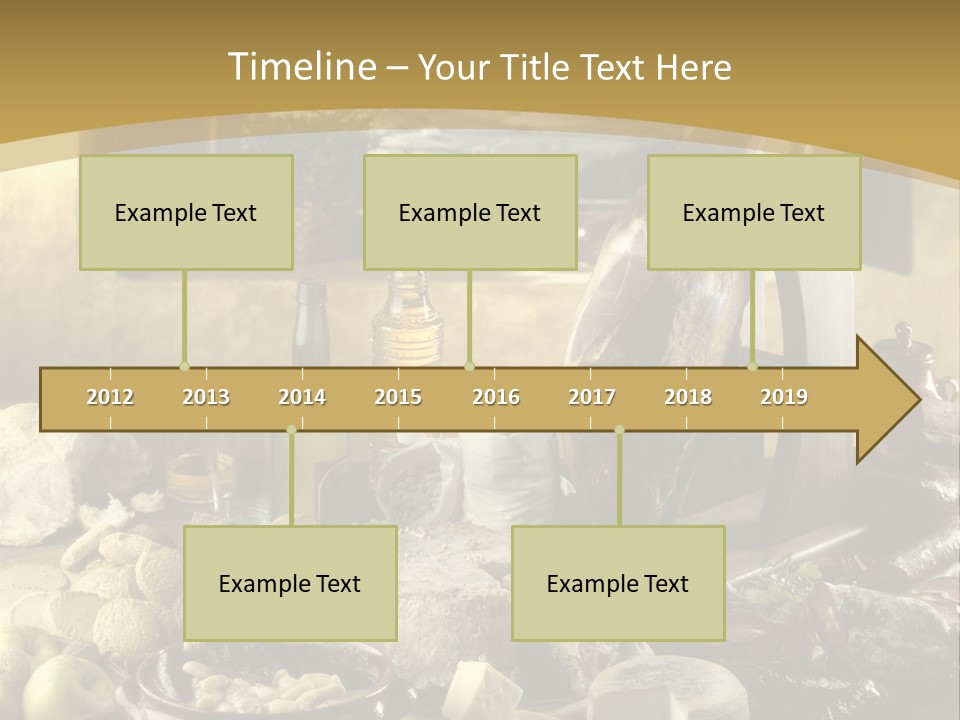 Timeline – Your Title Text Here

Example Text

Example Text

Example Text

2012 2013 2014 2015 2016 2017 2018 2019

Example Text

Example Text